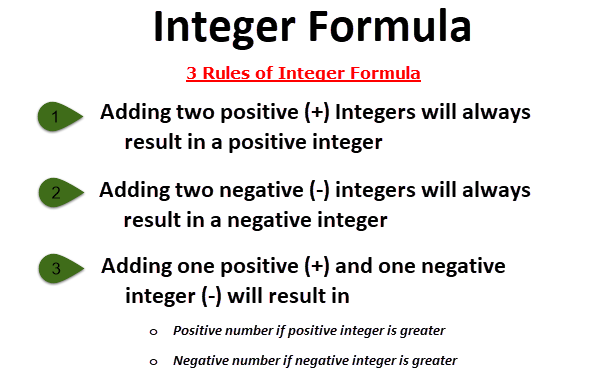 Integer Formula

3 Rules of Integer Formula

1 Adding two positive (+) Integers will always result in a positive integer

2 Adding two negative (-) integers will always result in a negative integer

3 Adding one positive (+) and one negative integer (-) will result in

o Positive number if positive integer is greater

o Negative number if negative integer is greater